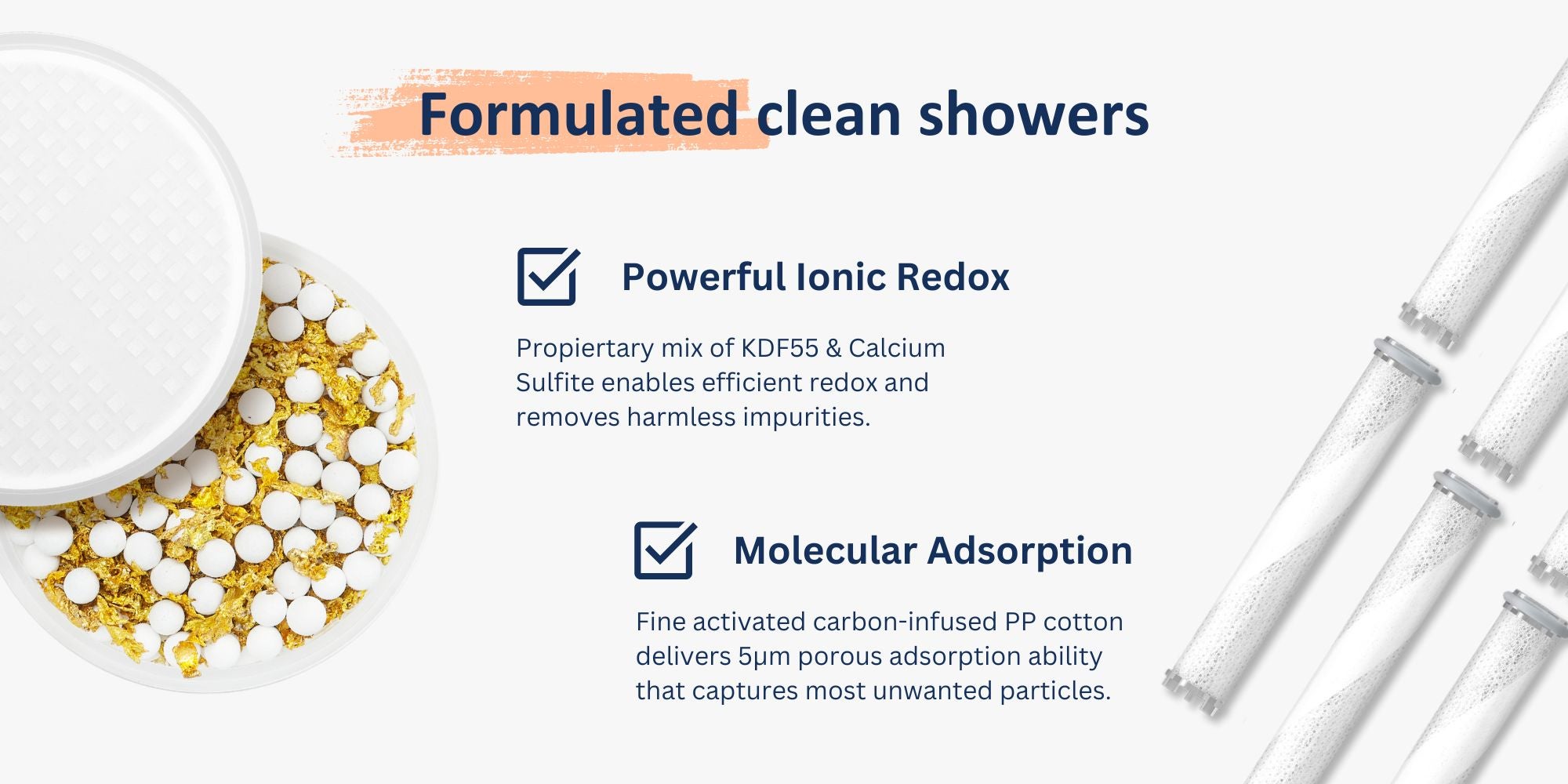 Formulated clean showers

Powerful Ionic Redox

Propiertary mix of KDF55 & Calcium Sulfite enables efficient redox and removes harmless impurities.

Molecular Adsorption

Fine activated carbon-infused PP cotton delivers 5μm porous adsorption ability that captures most unwanted particles.